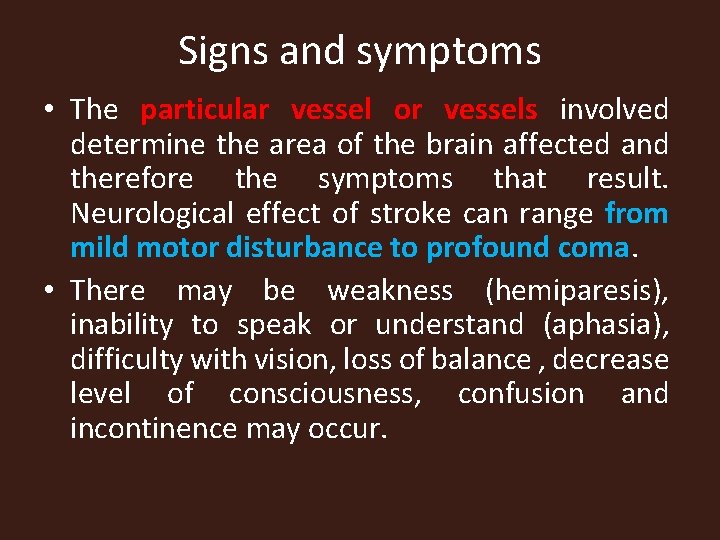 Signs and symptoms

• The particular vessel or vessels involved determine the area of the brain affected and therefore the symptoms that result. Neurological effect of stroke can range from mild motor disturbance to profound coma.

• There may be weakness (hemiparesis), inability to speak or understand (aphasia), difficulty with vision, loss of balance , decrease level of consciousness, confusion and incontinence may occur.